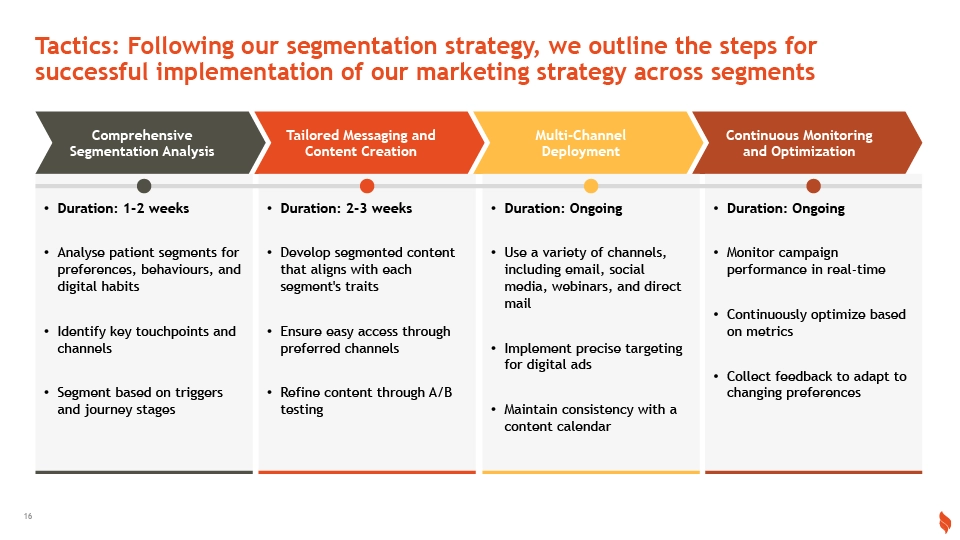 Tactics: Following our segmentation strategy, we outline the steps for successful implementation of our marketing strategy across segments

Comprehensive Segmentation Analysis

• Duration: 1-2 weeks

• Analyse patient segments for preferences, behaviours, and digital habits

• Identify key touchpoints and channels

• Segment based on triggers and journey stages

Tailored Messaging and Content Creation

• Duration: 2-3 weeks

• Develop segmented content that aligns with each segment's traits

• Ensure easy access through preferred channels

• Refine content through A/B testing

Multi-Channel Deployment

• Duration: Ongoing

• Use a variety of channels, including email, social media, webinars, and direct mail

• Implement precise targeting for digital ads

• Maintain consistency with a content calendar

Continuous Monitoring and Optimization

• Duration: Ongoing

• Monitor campaign performance in real-time

• Continuously optimize based on metrics

• Collect feedback to adapt to changing preferences

16